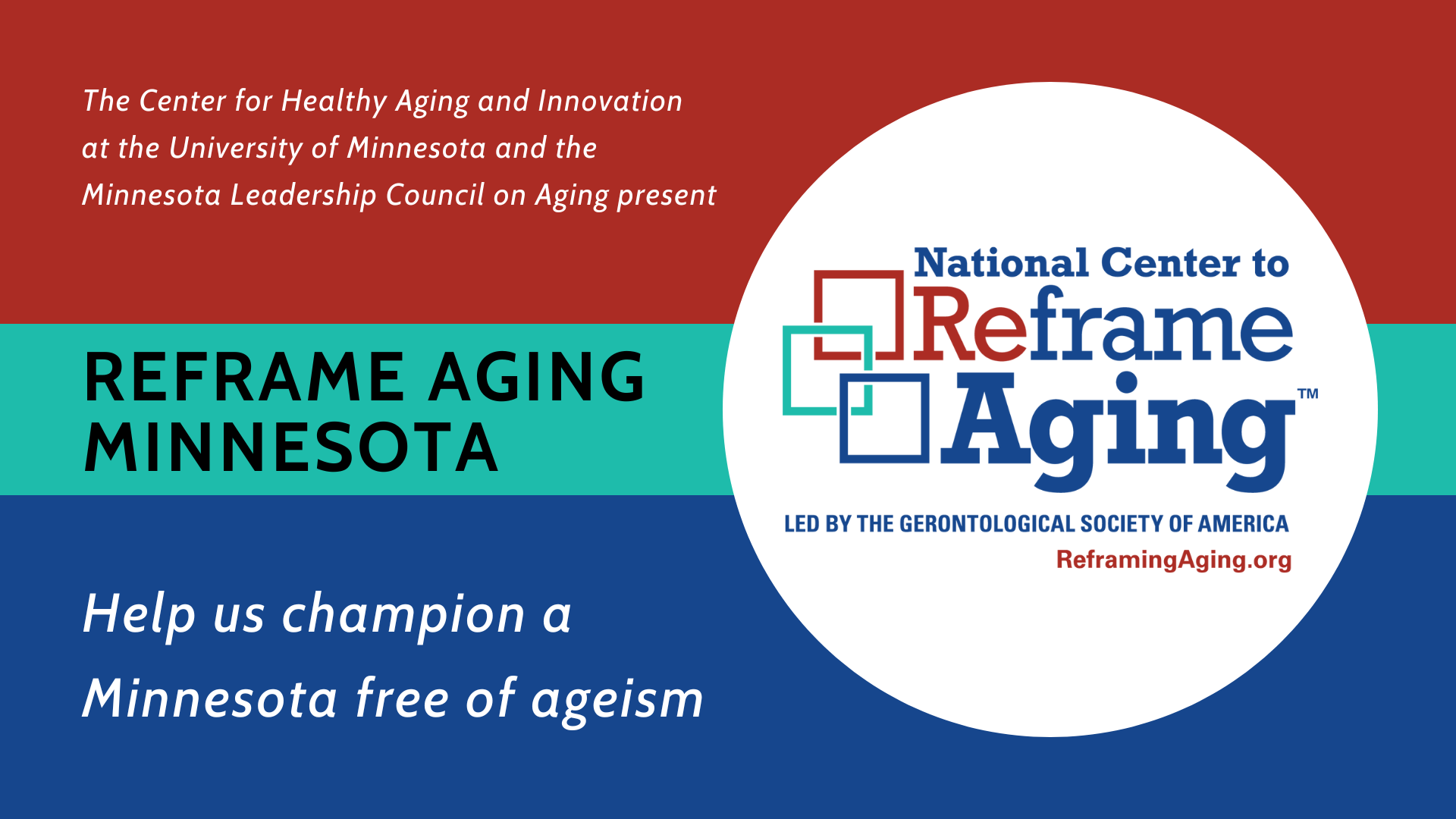 The Center for Healthy Aging and Innovation at the University of Minnesota and the Minnesota Leadership Council on Aging present

REFRAME AGING MINNESOTA

Help us champion a Minnesota free of ageism

National Center to Reframe Aging™

LED BY THE GERONTOLOGICAL SOCIETY OF AMERICA
ReframingAging.org